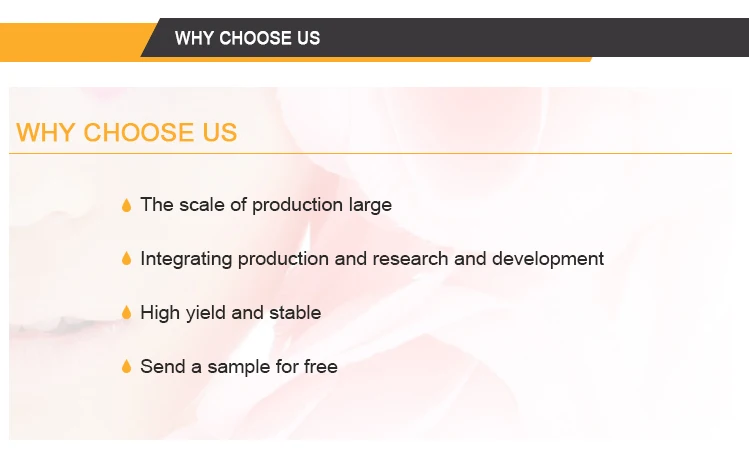 WHY CHOOSE US

WHY CHOOSE US

The scale of production large

Integrating production and research and development

High yield and stable

Send a sample for free